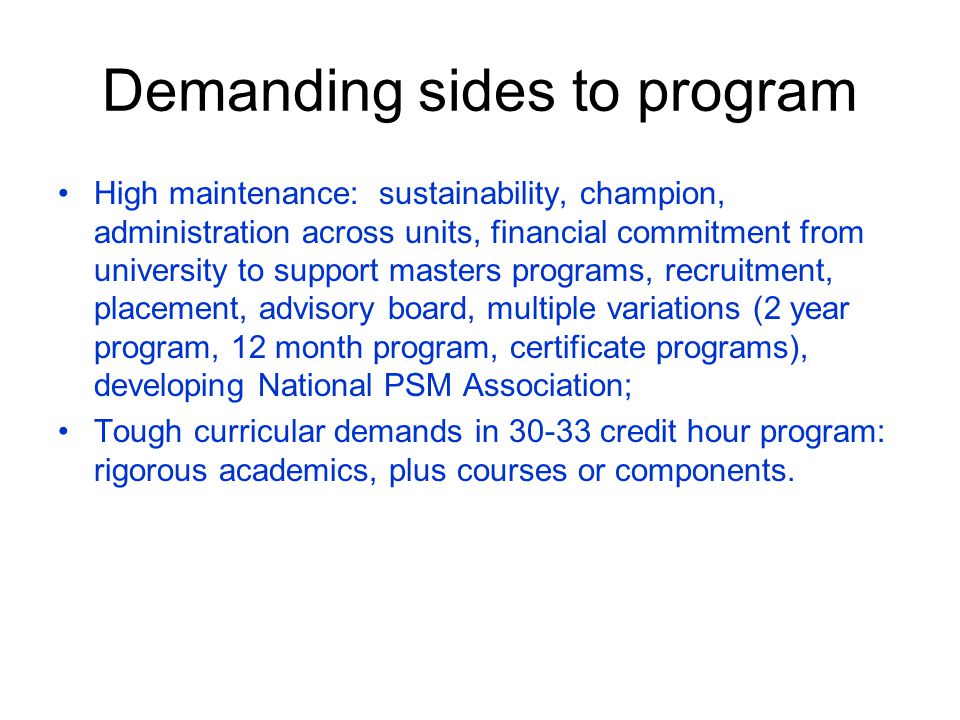 Demanding sides to program

• High maintenance: sustainability, champion, administration across units, financial commitment from university to support masters programs, recruitment, placement, advisory board, multiple variations (2 year program, 12 month program, certificate programs), developing National PSM Association;

• Tough curricular demands in 30-33 credit hour program: rigorous academics, plus courses or components.